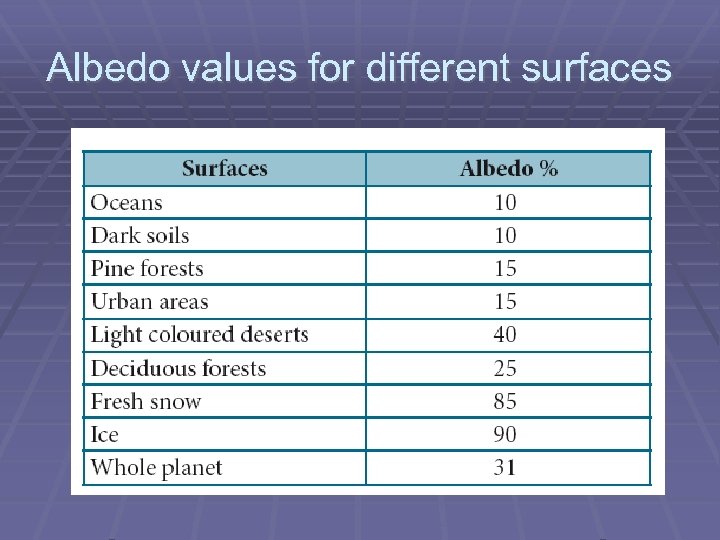 Albedo values for different surfaces

| Surfaces | Albedo % |
|---|---|
| Oceans | 10 |
| Dark soils | 10 |
| Pine forests | 15 |
| Urban areas | 15 |
| Light coloured deserts | 40 |
| Deciduous forests | 25 |
| Fresh snow | 85 |
| Ice | 90 |
| Whole planet | 31 |